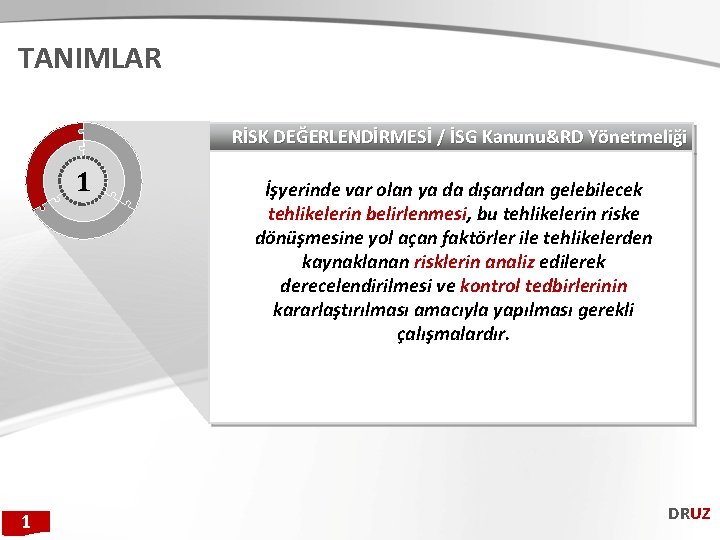 TANIMLAR

1

RİSK DEĞERLENDİRMESİ / İSG Kanunu&RD Yönetmeliği

İşyerinde var olan ya da dışarıdan gelebilecek tehlikelerin belirlenmesi, bu tehlikelerin riske dönüşmesine yol açan faktörler ile tehlikelerden kaynaklanan risklerin analiz edilerek derecelendirilmesi ve kontrol tedbirlerinin kararlaştırılması amacıyla yapılması gerekli çalışmalardır.

1

DRUZ